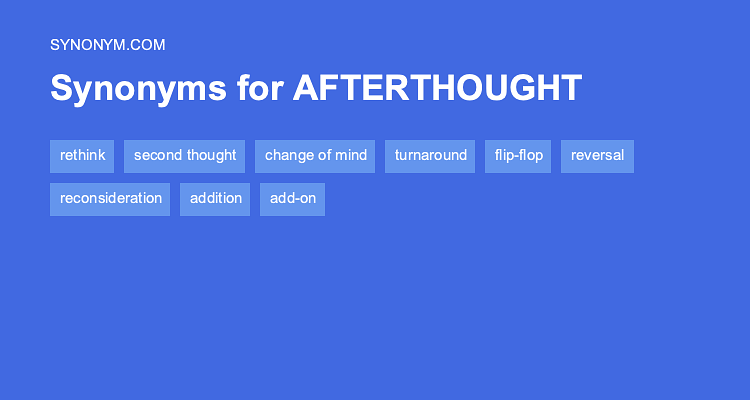 SYNONYM.COM

Synonyms for AFTERTHOUGHT

rethink second thought change of mind turnaround flip-flop reversal reconsideration addition add-on